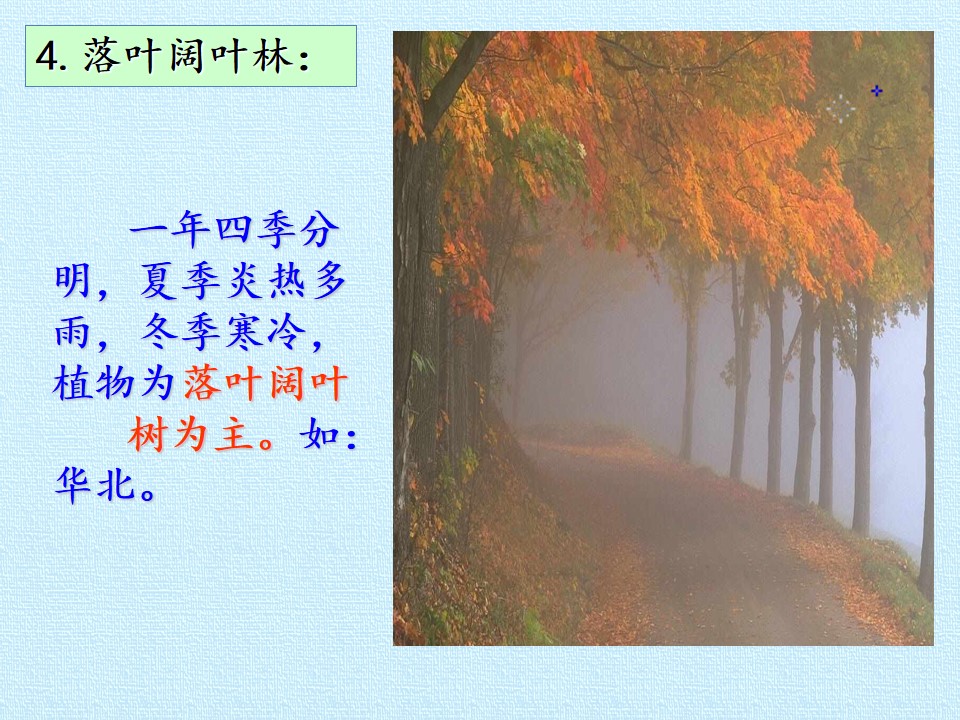 4. 落叶阔叶林：

一年四季分明，夏季炎热多雨，冬季寒冷，植物为落叶阔叶树为主。如：华北。